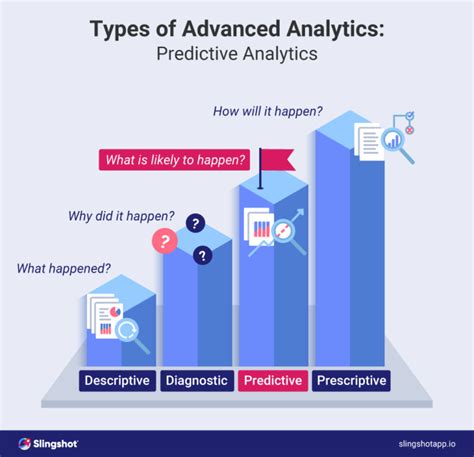 Types of Advanced Analytics:
Predictive Analytics

How will it happen?

What is likely to happen?

Why did it happen?

?

?

?

What happened?

Descriptive

Diagnostic

Predictive

Prescriptive

Slingshot

slingshotapp.io